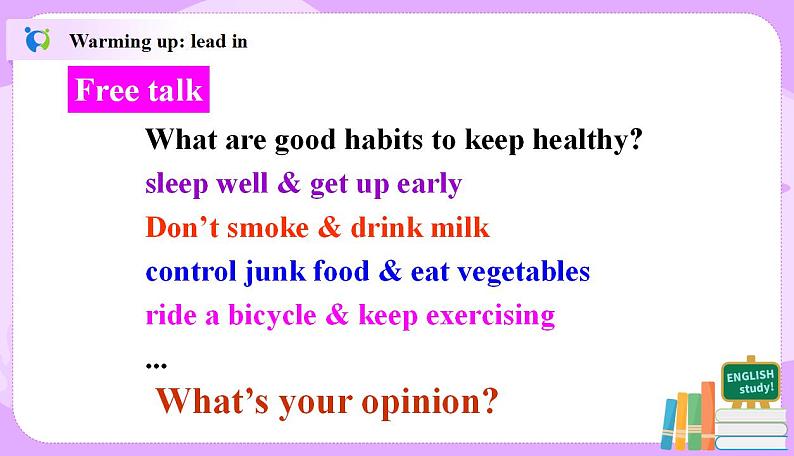 Warming up: lead in

Free talk

What are good habits to keep healthy?

sleep well & get up early

Don’t smoke & drink milk

control junk food & eat vegetables

ride a bicycle & keep exercising

...

What’s your opinion?

ENGLISH study!